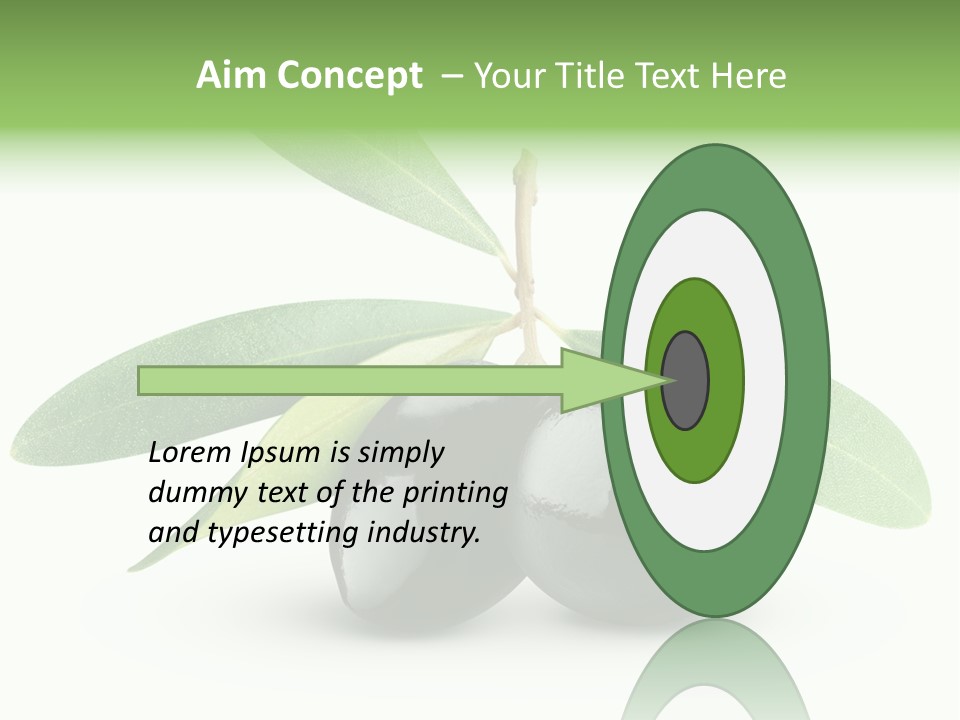 Aim Concept – Your Title Text Here

Lorem Ipsum is simply dummy text of the printing and typesetting industry.